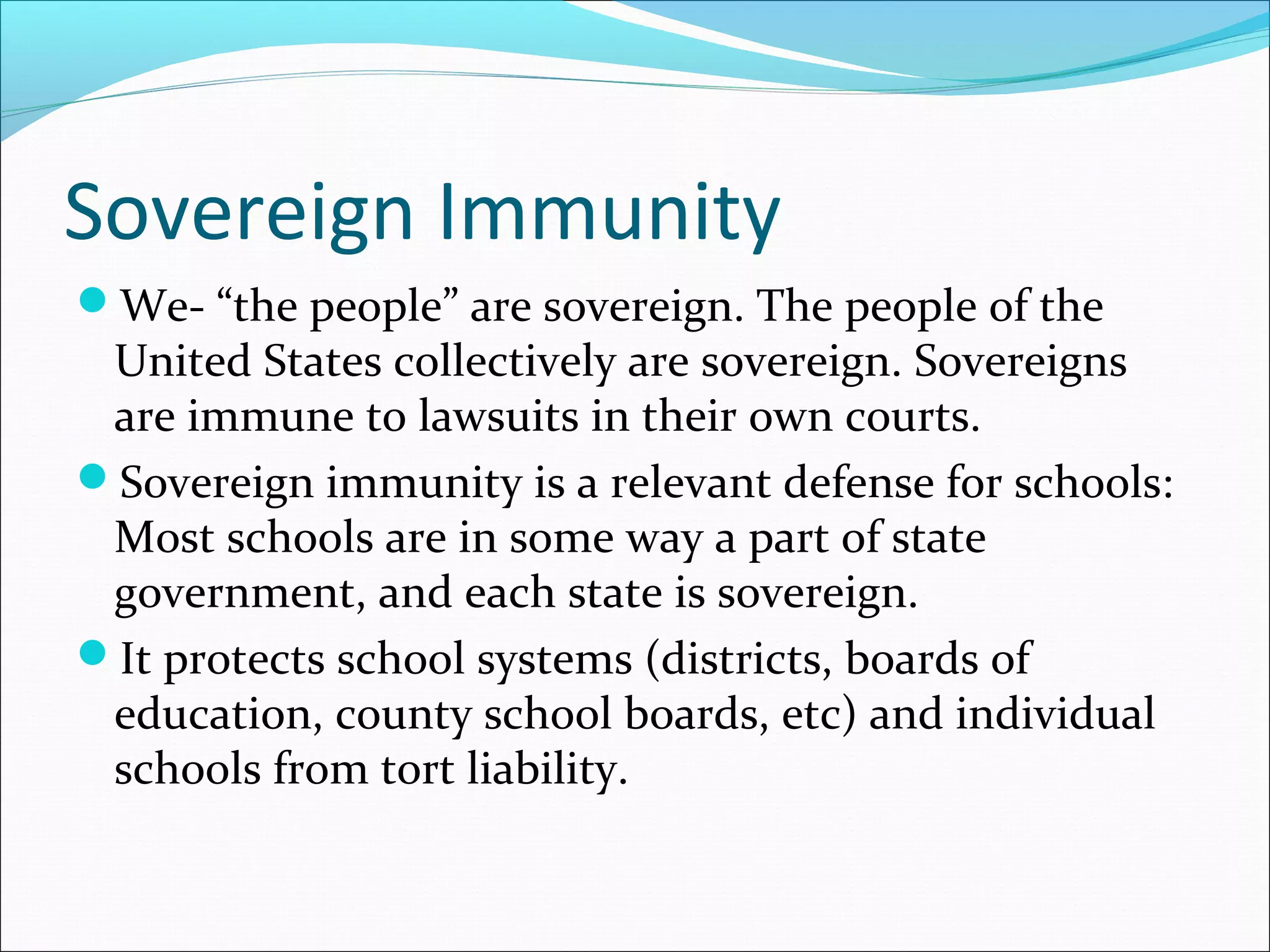 Sovereign Immunity

- We- “the people” are sovereign. The people of the United States collectively are sovereign. Sovereigns are immune to lawsuits in their own courts.
- Sovereign immunity is a relevant defense for schools: Most schools are in some way a part of state government, and each state is sovereign.
- It protects school systems (districts, boards of education, county school boards, etc) and individual schools from tort liability.